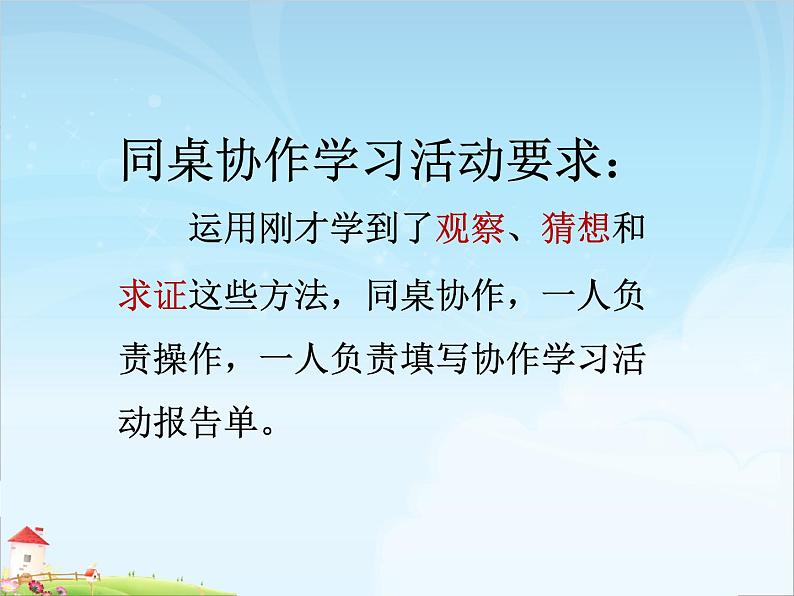 同桌协作学习活动要求：

运用刚才学到了观察、猜想和求证这些方法，同桌协作，一人负责操作，一人负责填写协作学习活动报告单。